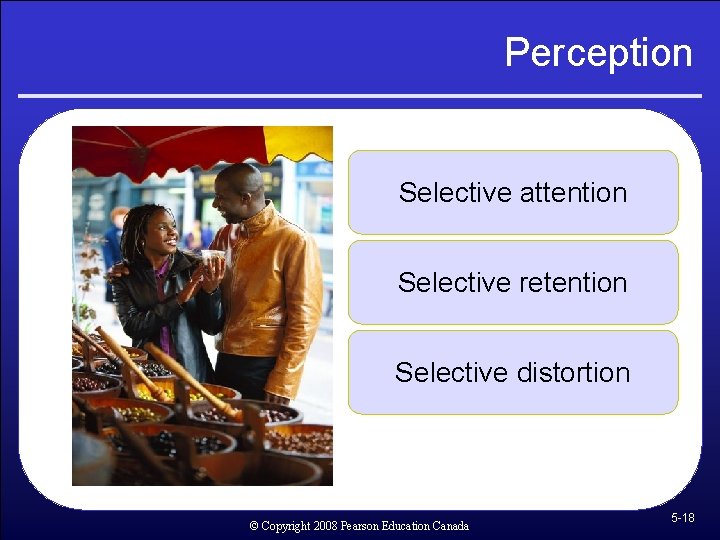 Perception

Selective attention

Selective retention

Selective distortion

© Copyright 2008 Pearson Education Canada

5-18